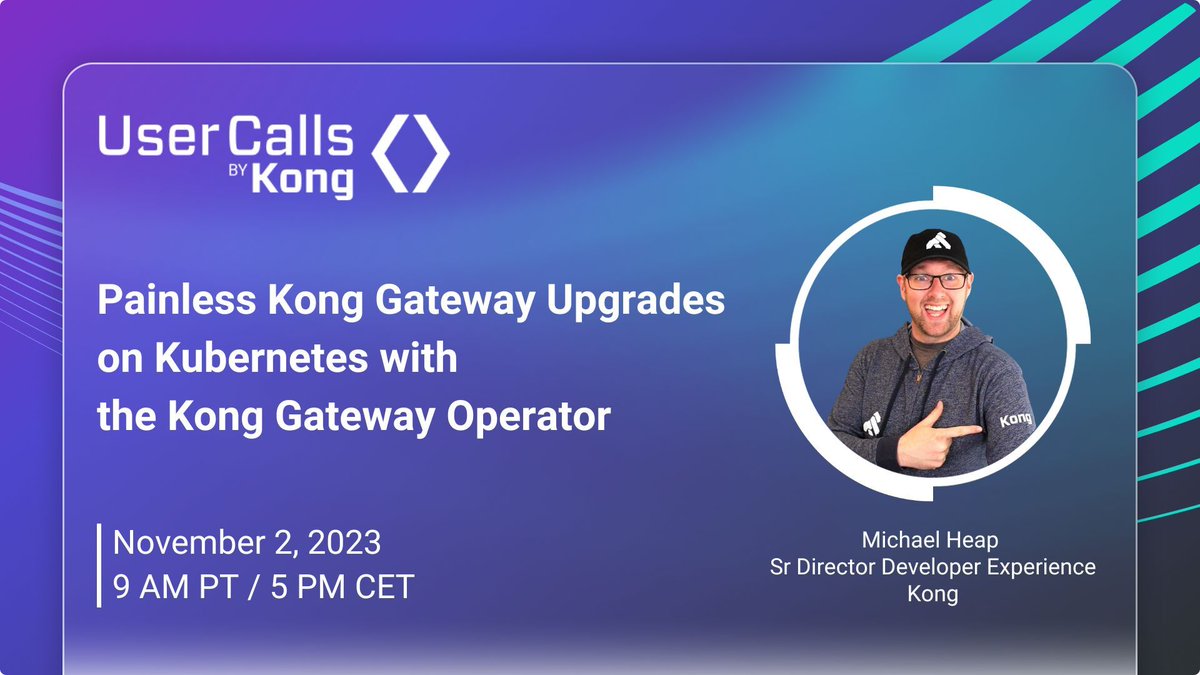 User Calls BY Kong

Painless Kong Gateway Upgrades on Kubernetes with the Kong Gateway Operator

November 2, 2023
9 AM PT / 5 PM CET

Kong

Michael Heap
Sr Director Developer Experience
Kong